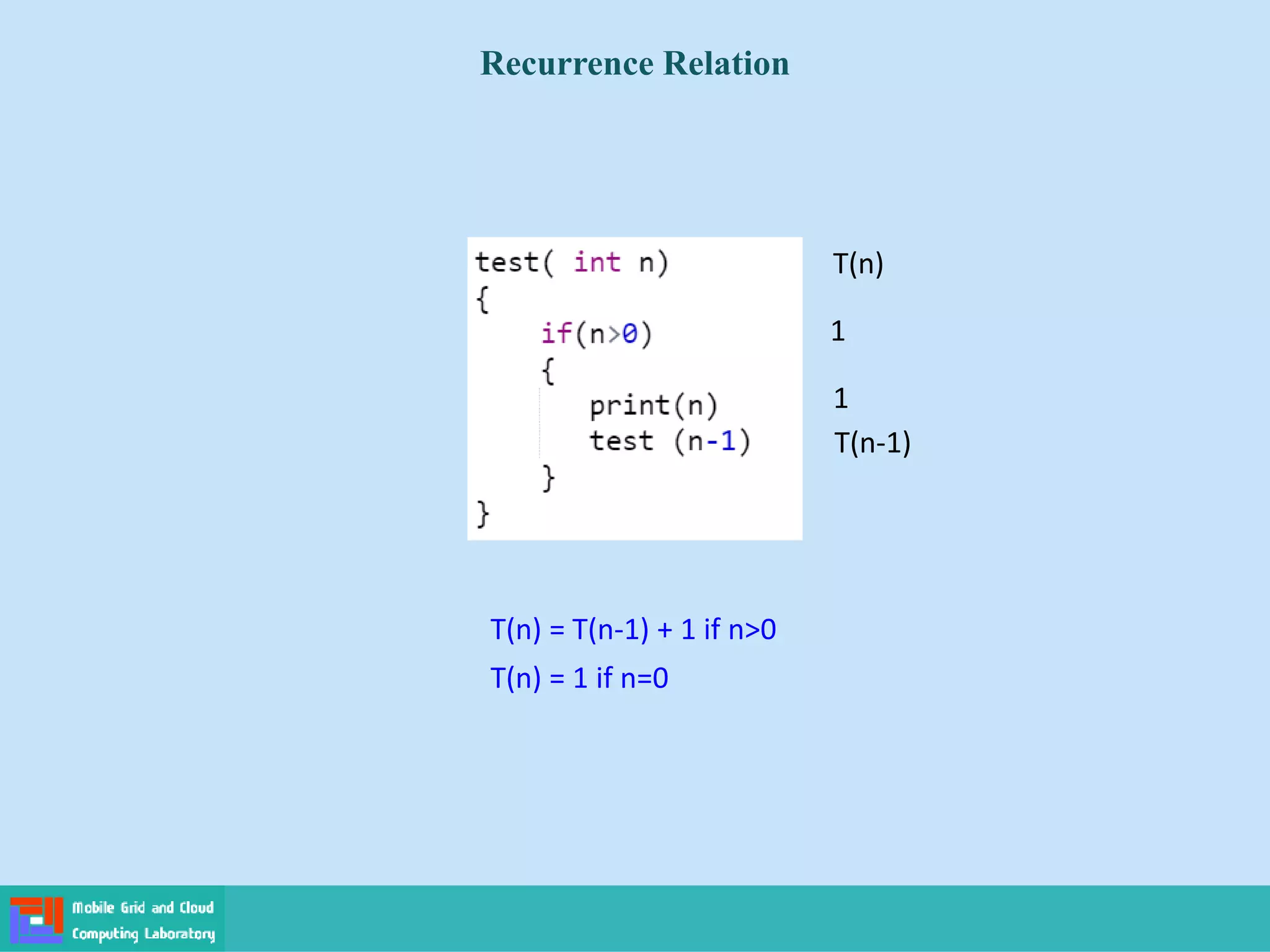 Recurrence Relation

test( int n)
{
    if(n>0)
    {
        print(n)
        test (n-1)
    }
}

T(n)

1

1

T(n-1)

T(n) = T(n-1) + 1 if n>0

T(n) = 1 if n=0

Mobile Grid and Cloud Computing Laboratory